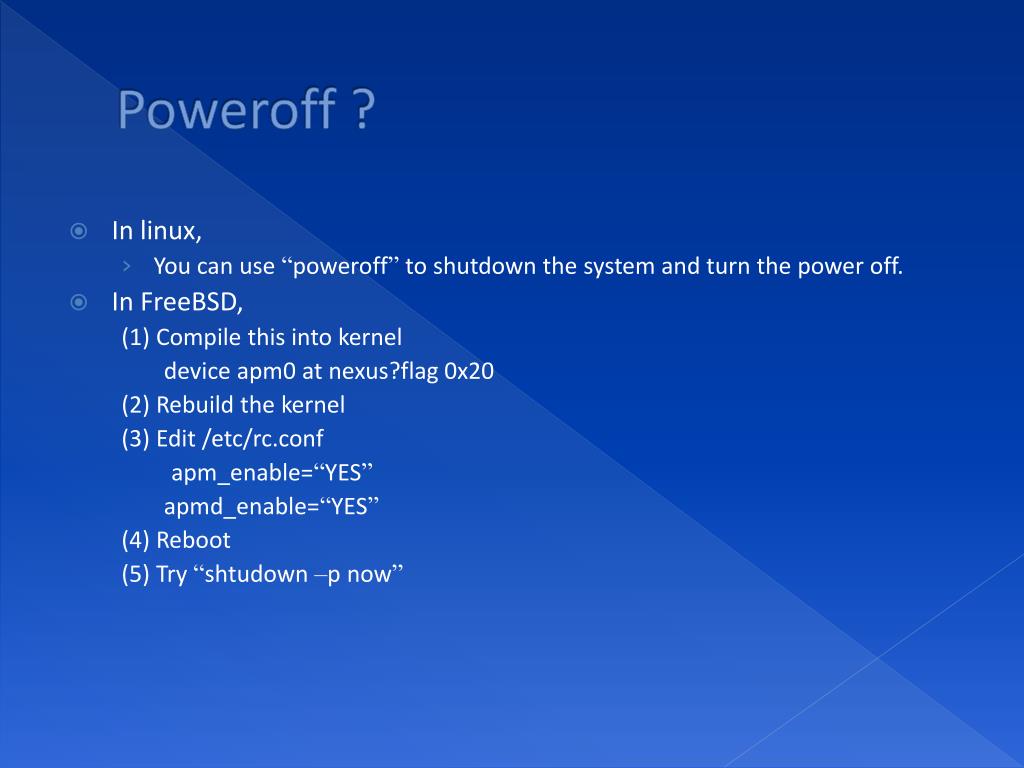 Poweroff ?

In linux,

You can use “poweroff” to shutdown the system and turn the power off.

In FreeBSD,

(1) Compile this into kernel

device apm0 at nexus?flag 0x20

(2) Rebuild the kernel

(3) Edit /etc/rc.conf

apm_enable=“YES”

apmd_enable=“YES”

(4) Reboot

(5) Try “shtudown –p now”